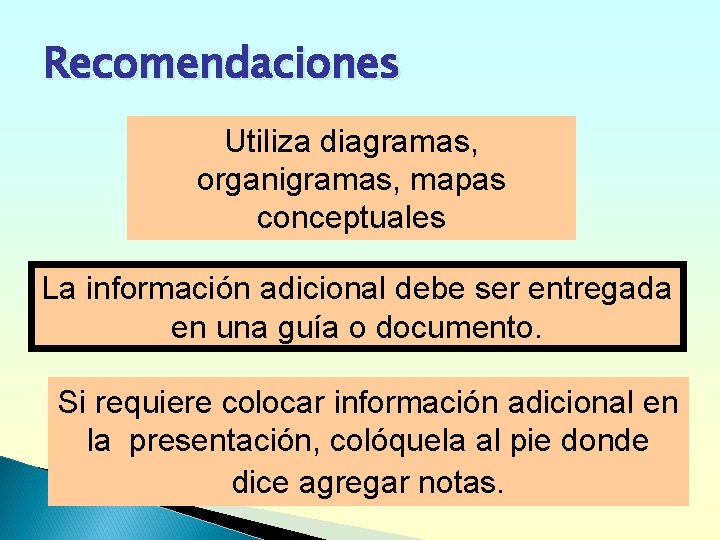 Recomendaciones

Utiliza diagramas, organigramas, mapas conceptuales

La información adicional debe ser entregada en una guía o documento.

Si requiere colocar información adicional en la presentación, colóquela al pie donde dice agregar notas.